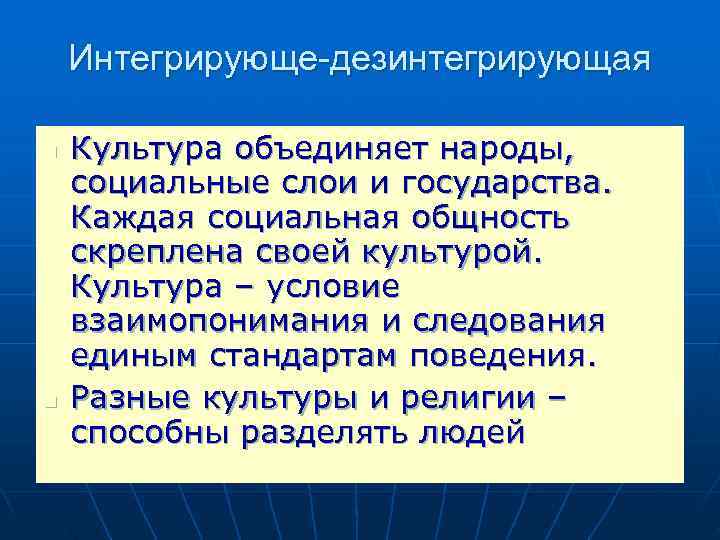 Интегрирующе-дезинтегрирующая

Культура объединяет народы, социальные слои и государства. Каждая социальная общность скреплена своей культурой. Культура – условие взаимопонимания и следования единым стандартам поведения.

Разные культуры и религии – способны разделять людей